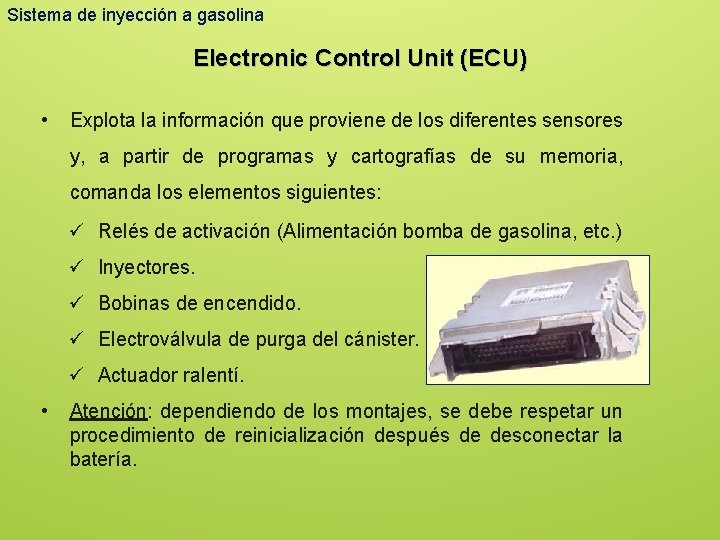 Sistema de inyección a gasolina

Electronic Control Unit (ECU)

• Explota la información que proviene de los diferentes sensores y, a partir de programas y cartografías de su memoria, comanda los elementos siguientes:

✓ Relés de activación (Alimentación bomba de gasolina, etc.)
✓ Inyectores.
✓ Bobinas de encendido.
✓ Electroválvula de purga del cánister.
✓ Actuador ralentí.

• Atención: dependiendo de los montajes, se debe respetar un procedimiento de reinicialización después de desconectar la batería.